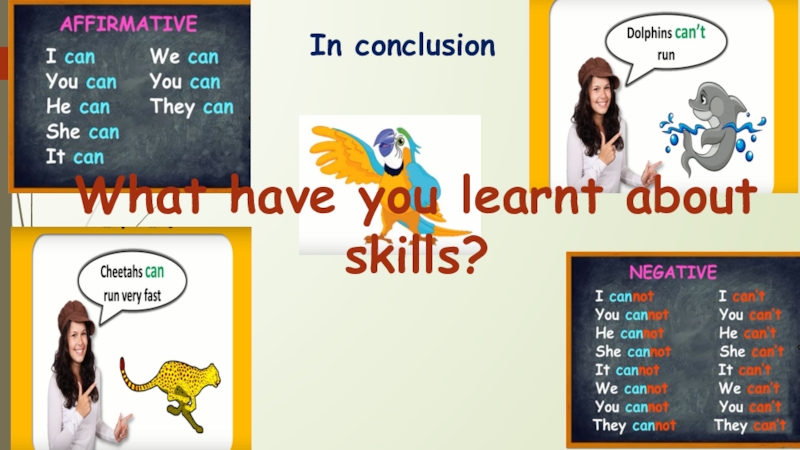 AFFIRMATIVE
I can
You can
He can
She can
It can
We can
You can
They can

In conclusion

Dolphins can't run

What have you learnt about skills?

Cheetahs can run very fast

NEGATIVE
I cannot
You cannot
He cannot
She cannot
It cannot
We cannot
You cannot
They cannot
I can't
You can't
He can't
She can't
It can't
We can't
You can't
They can't